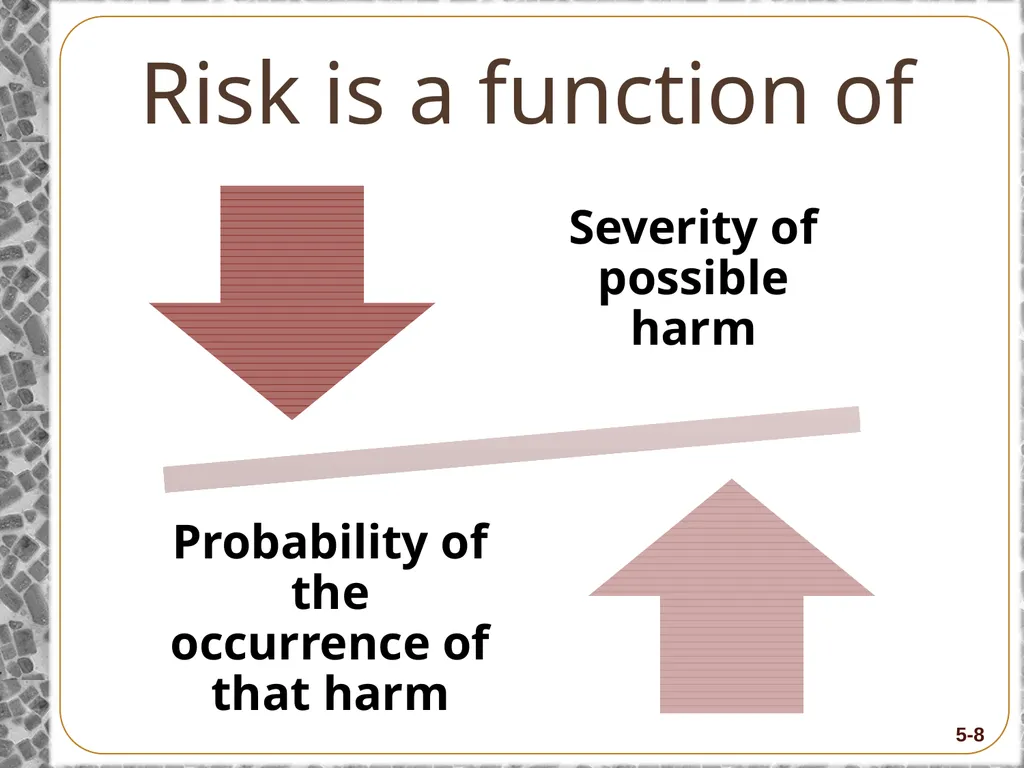 Risk is a function of

Severity of possible harm

Probability of the occurrence of that harm

5-8